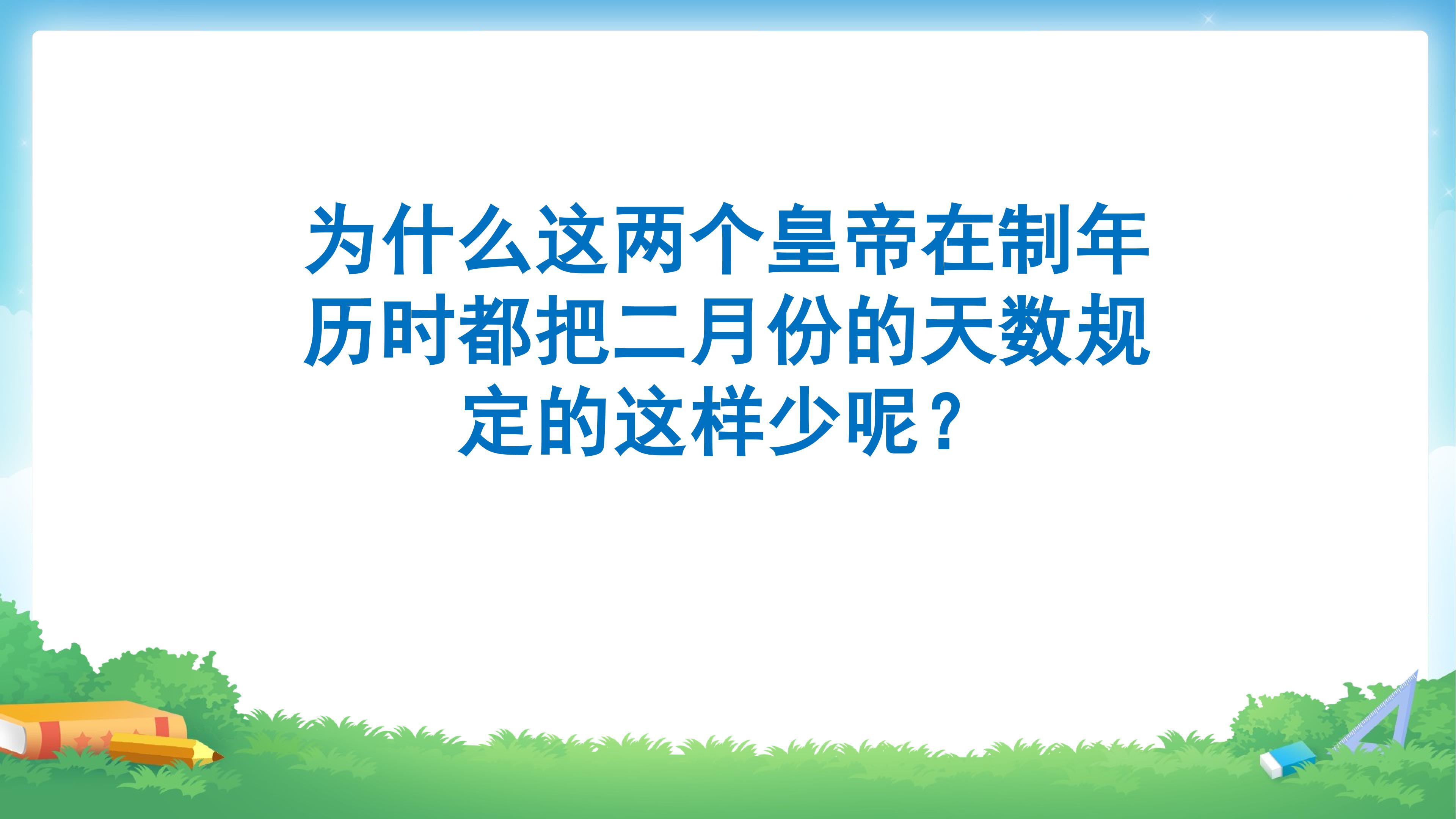 为什么这两个皇帝在制年历时都把二月份的天数规定的这样少呢？